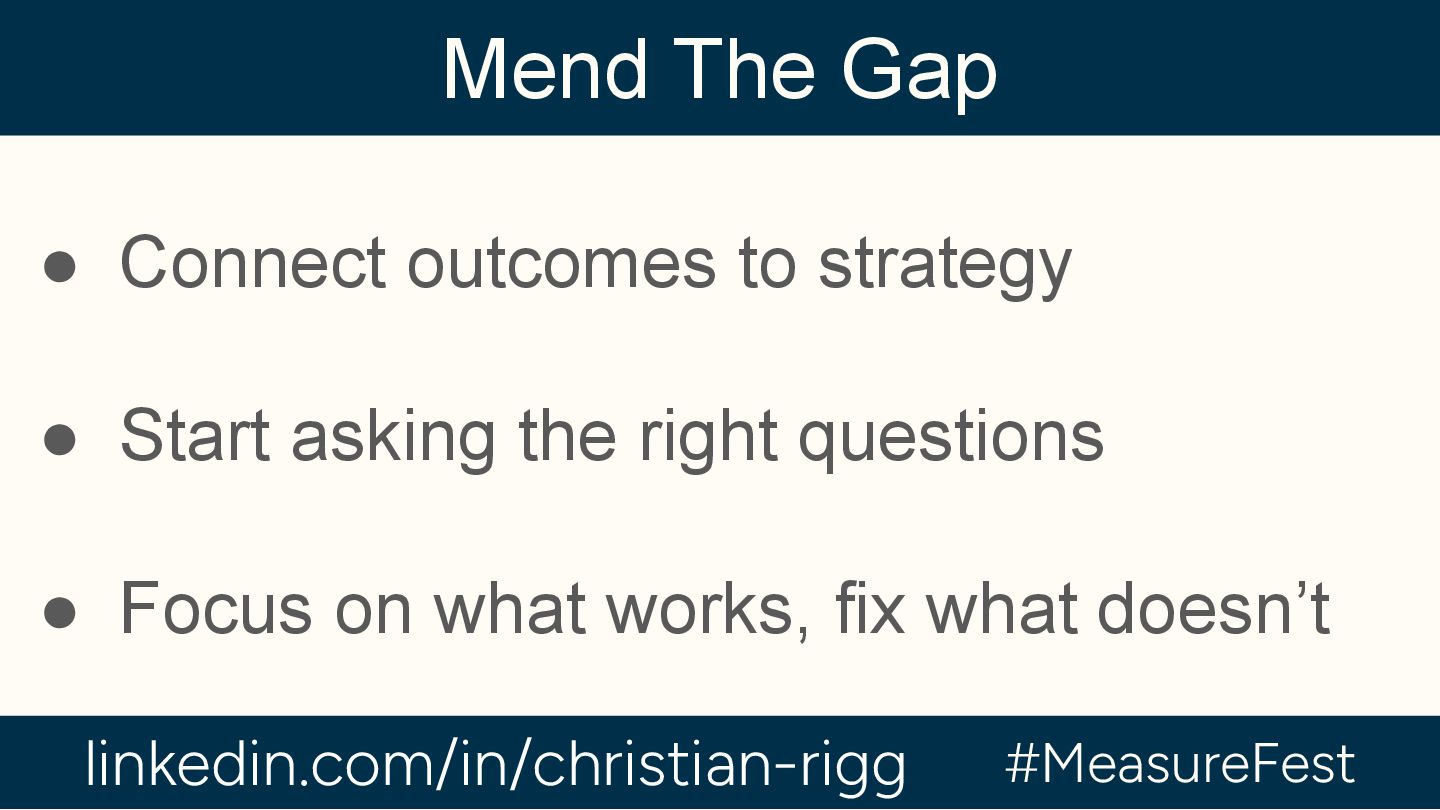 Mend The Gap

● Connect outcomes to strategy

● Start asking the right questions

● Focus on what works, fix what doesn’t

linkedin.com/in/christian-rigg #MeasureFest